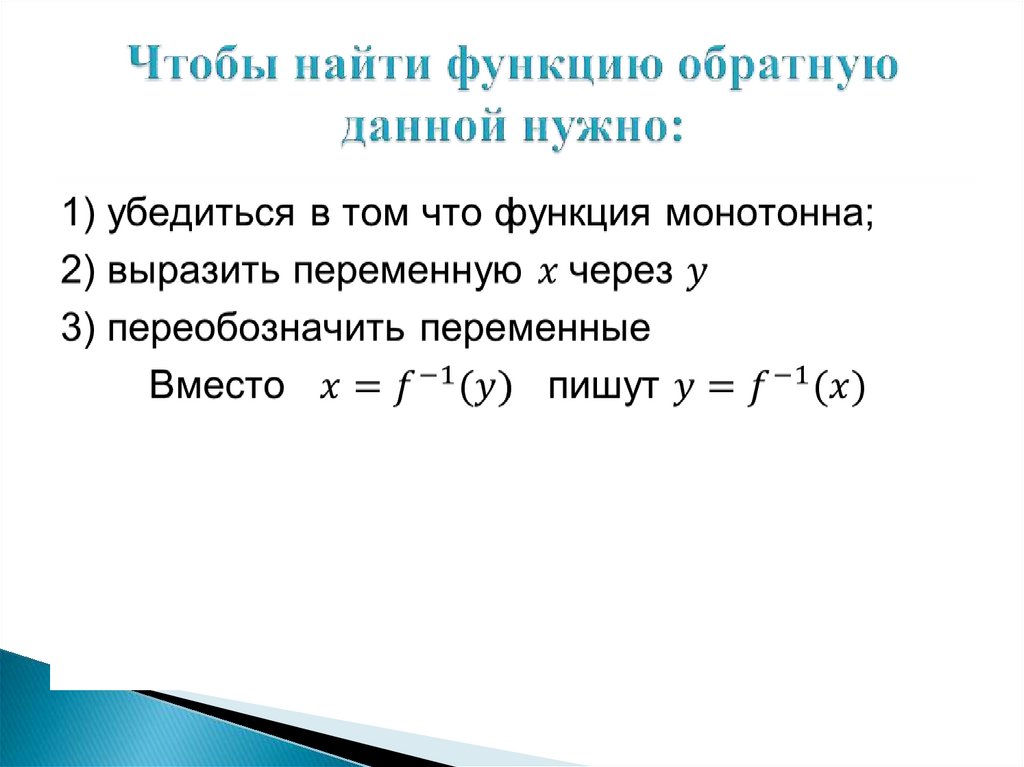 Чтобы найти функцию обратную данной нужно:

1) убедиться в том что функция монотонна;

2) выразить переменную $x$ через $y$

3) переобозначить переменные

Вместо $x = f^{-1}(y)$ пишут $y = f^{-1}(x)$